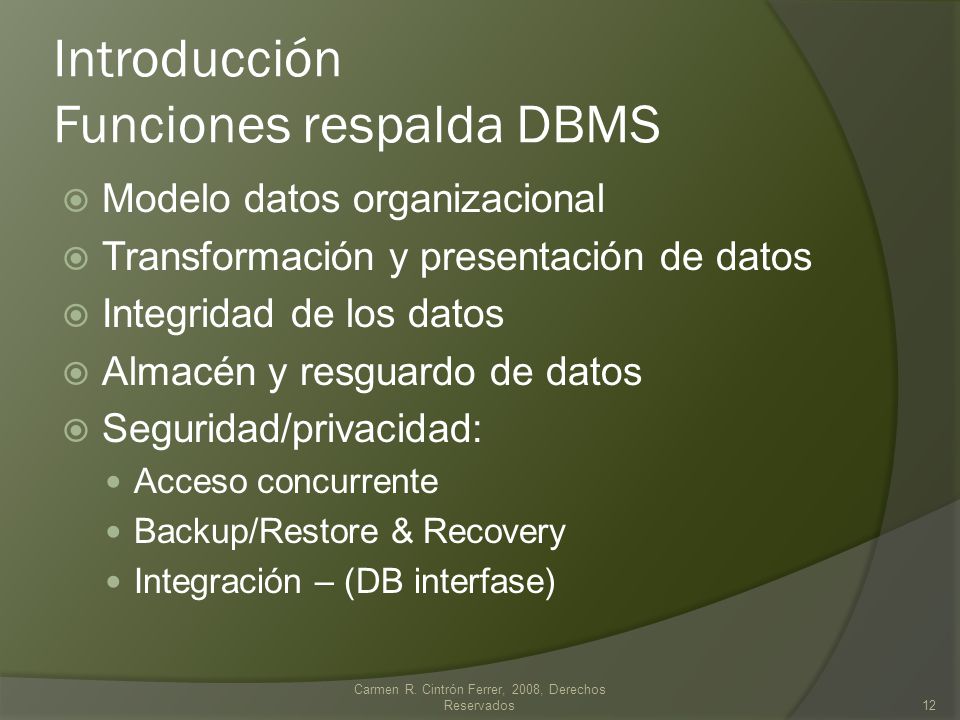 Introducción
Funciones respalda DBMS

Modelo datos organizacional
Transformación y presentación de datos
Integridad de los datos
Almacén y resguardo de datos
Seguridad/privacidad:
Acceso concurrente
Backup/Restore & Recovery
Integración – (DB interfase)

Carmen R. Cintrón Ferrer, 2008, Derechos Reservados

12